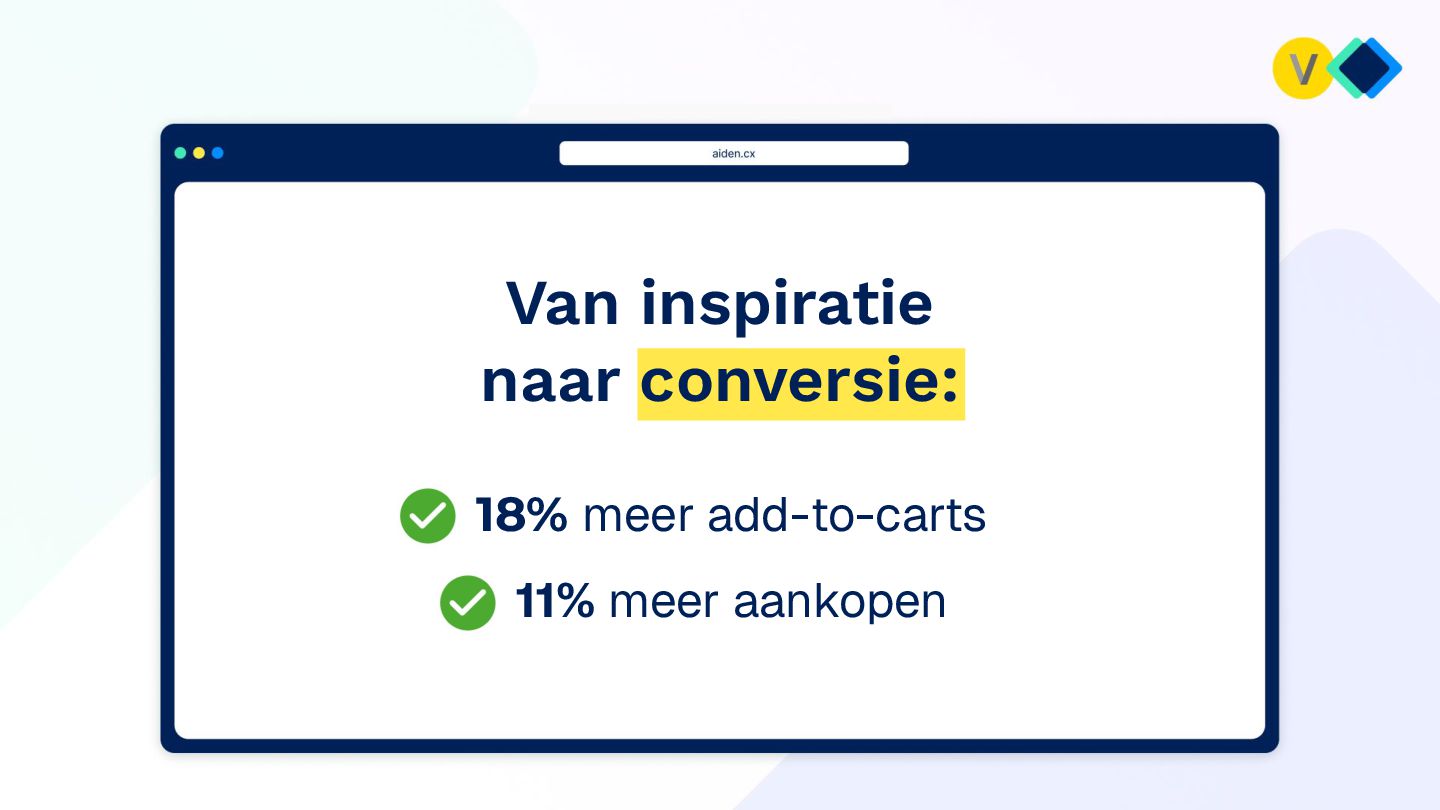 V

aiden.cx

Van inspiratie naar conversie:

18% meer add-to-carts

11% meer aankopen